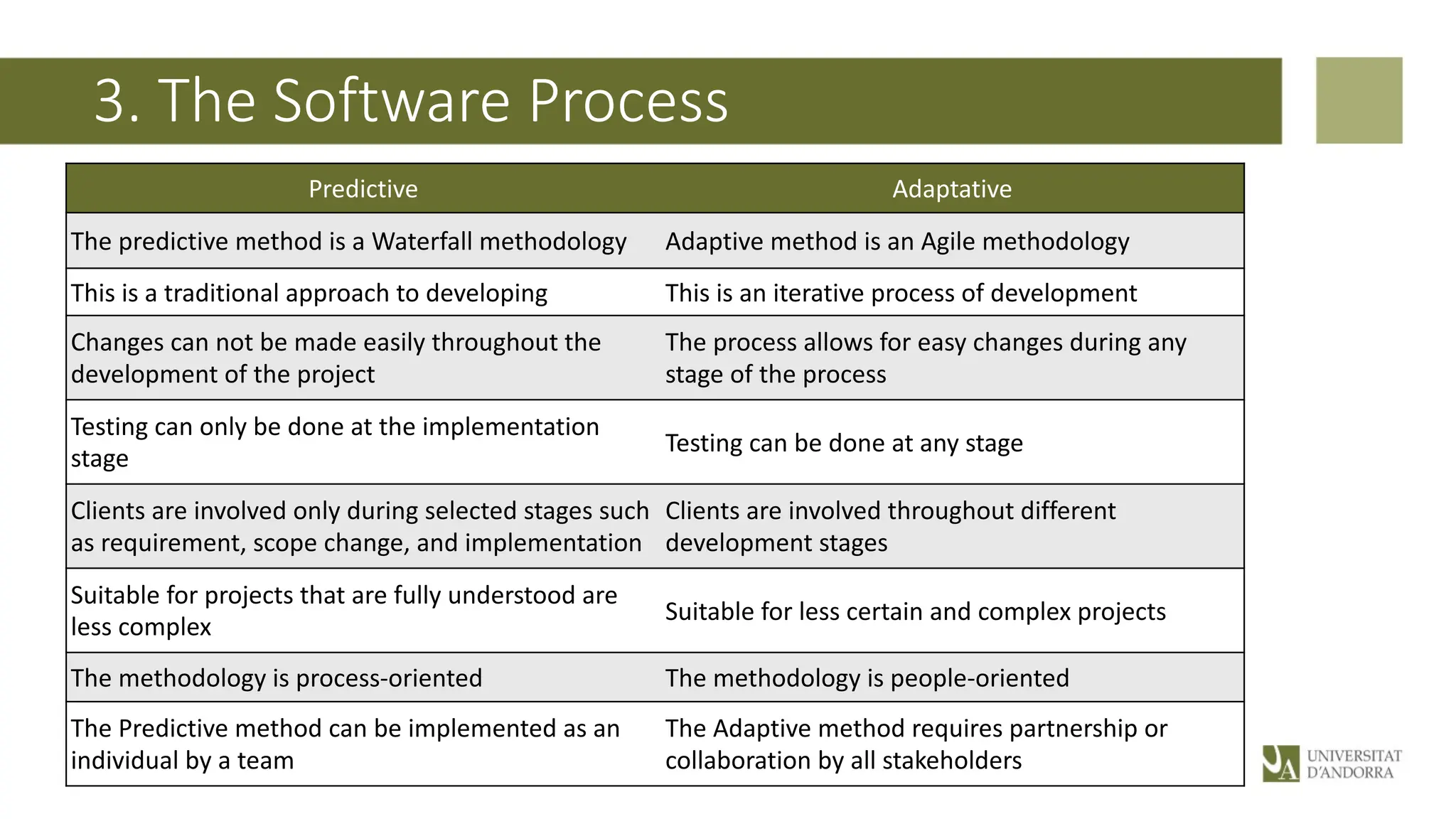 3. The Software Process

| Predictive | Adaptative |
|---|---|
| The predictive method is a Waterfall methodology | Adaptive method is an Agile methodology |
| This is a traditional approach to developing | This is an iterative process of development |
| Changes can not be made easily throughout the development of the project | The process allows for easy changes during any stage of the process |
| Testing can only be done at the implementation stage | Testing can be done at any stage |
| Clients are involved only during selected stages such as requirement, scope change, and implementation | Clients are involved throughout different development stages |
| Suitable for projects that are fully understood are less complex | Suitable for less certain and complex projects |
| The methodology is process-oriented | The methodology is people-oriented |
| The Predictive method can be implemented as an individual by a team | The Adaptive method requires partnership or collaboration by all stakeholders |

UA UNIVERSITAT D'ANDORRA